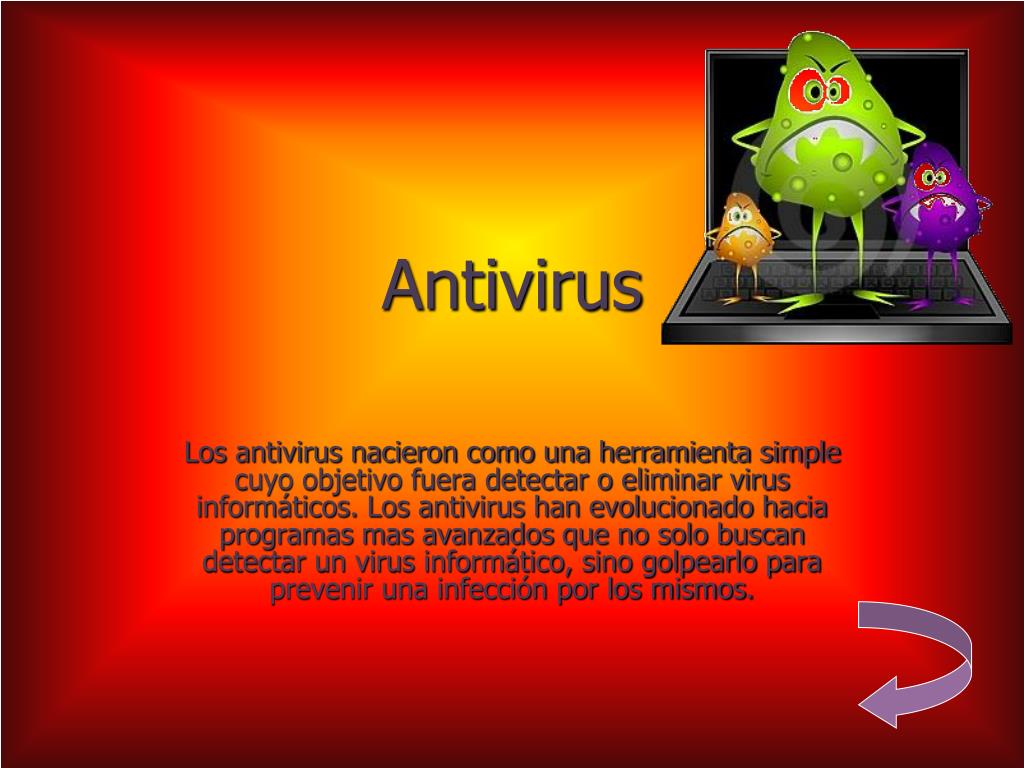 Antivirus

Los antivirus nacieron como una herramienta simple cuyo objetivo fuera detectar o eliminar virus informáticos. Los antivirus han evolucionado hacia programas mas avanzados que no solo buscan detectar un virus informático, sino golpearlo para prevenir una infección por los mismos.